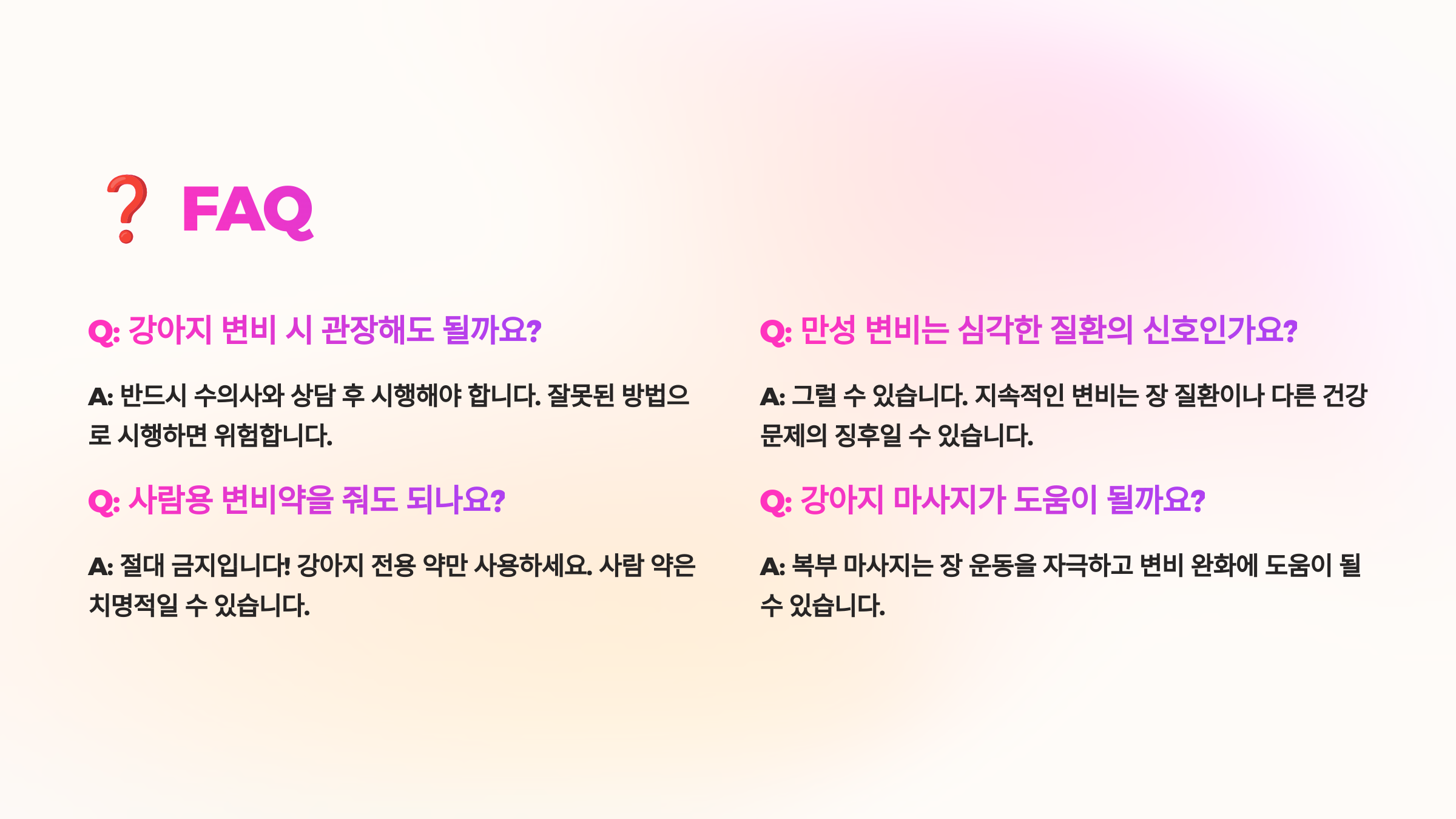 ❓ FAQ

Q: 강아지 변비 시 관장해도 될까요?

A: 반드시 수의사와 상담 후 시행해야 합니다. 잘못된 방법으로 시행하면 위험합니다.

Q: 사람용 변비약을 줘도 되나요?

A: 절대 금지입니다! 강아지 전용 약만 사용하세요. 사람 약은 치명적일 수 있습니다.

Q: 만성 변비는 심각한 질환의 신호인가요?

A: 그럴 수 있습니다. 지속적인 변비는 장 질환이나 다른 건강 문제의 징후일 수 있습니다.

Q: 강아지 마사지가 도움이 될까요?

A: 복부 마사지는 장 운동을 자극하고 변비 완화에 도움이 될 수 있습니다.